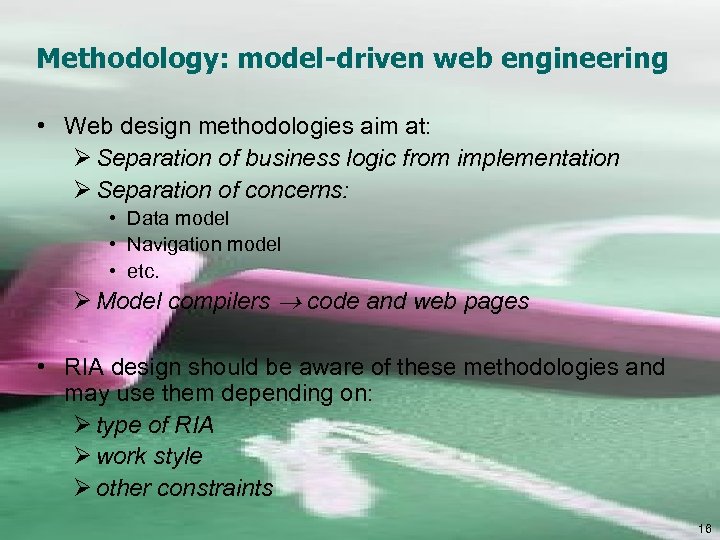 Methodology: model-driven web engineering

• Web design methodologies aim at:
➢ Separation of business logic from implementation
➢ Separation of concerns:
• Data model
• Navigation model
• etc.
➢ Model compilers $\rightarrow$ code and web pages

• RIA design should be aware of these methodologies and may use them depending on:
➢ type of RIA
➢ work style
➢ other constraints

16